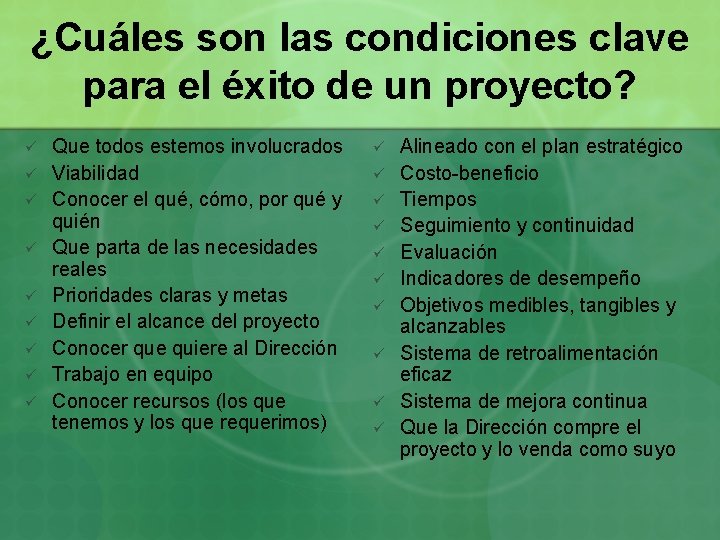 ¿Cuáles son las condiciones clave para el éxito de un proyecto?

✓ Que todos estemos involucrados
✓ Viabilidad
✓ Conocer el qué, cómo, por qué y quién
✓ Que parta de las necesidades reales
✓ Prioridades claras y metas
✓ Definir el alcance del proyecto
✓ Conocer que quiere al Dirección
✓ Trabajo en equipo
✓ Conocer recursos (los que tenemos y los que requerimos)

✓ Alineado con el plan estratégico
✓ Costo-beneficio
✓ Tiempos
✓ Seguimiento y continuidad
✓ Evaluación
✓ Indicadores de desempeño
✓ Objetivos medibles, tangibles y alcanzables
✓ Sistema de retroalimentación eficaz
✓ Sistema de mejora continua
✓ Que la Dirección compre el proyecto y lo venda como suyo